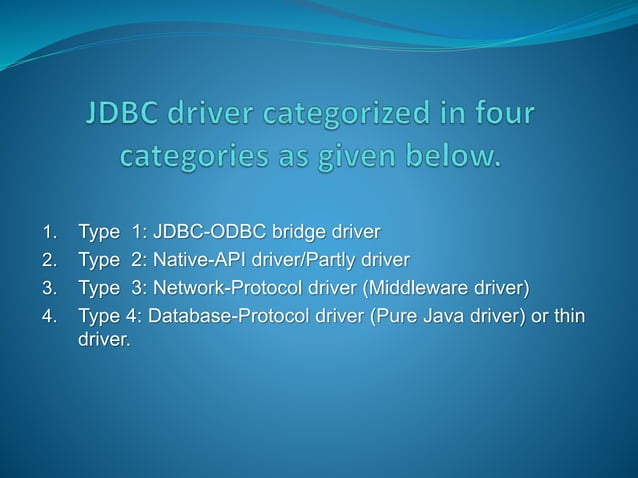 JDBC driver categorized in four categories as given below.

1. Type 1: JDBC-ODBC bridge driver
2. Type 2: Native-API driver/Partly driver
3. Type 3: Network-Protocol driver (Middleware driver)
4. Type 4: Database-Protocol driver (Pure Java driver) or thin driver.